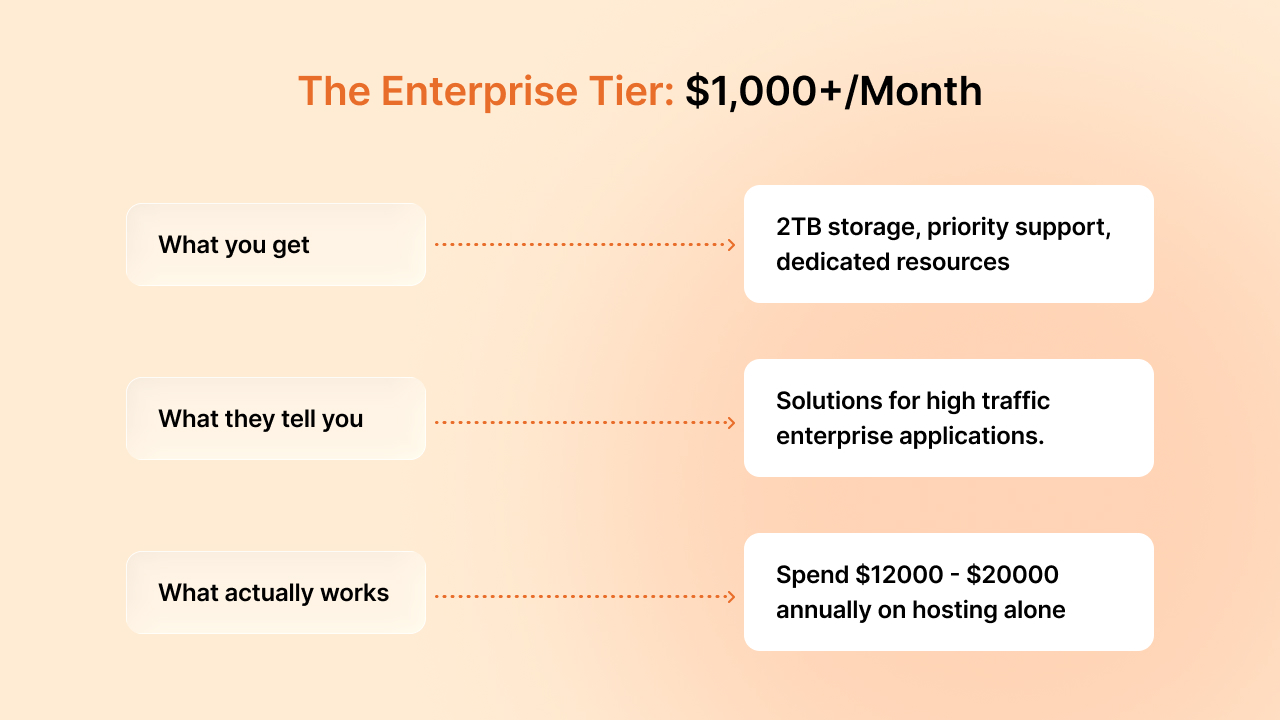 The Enterprise Tier: \$1,000+/Month

What you get

2TB storage, priority support, dedicated resources

What they tell you

Solutions for high traffic enterprise applications.

What actually works

Spend \$12000 - \$20000 annually on hosting alone